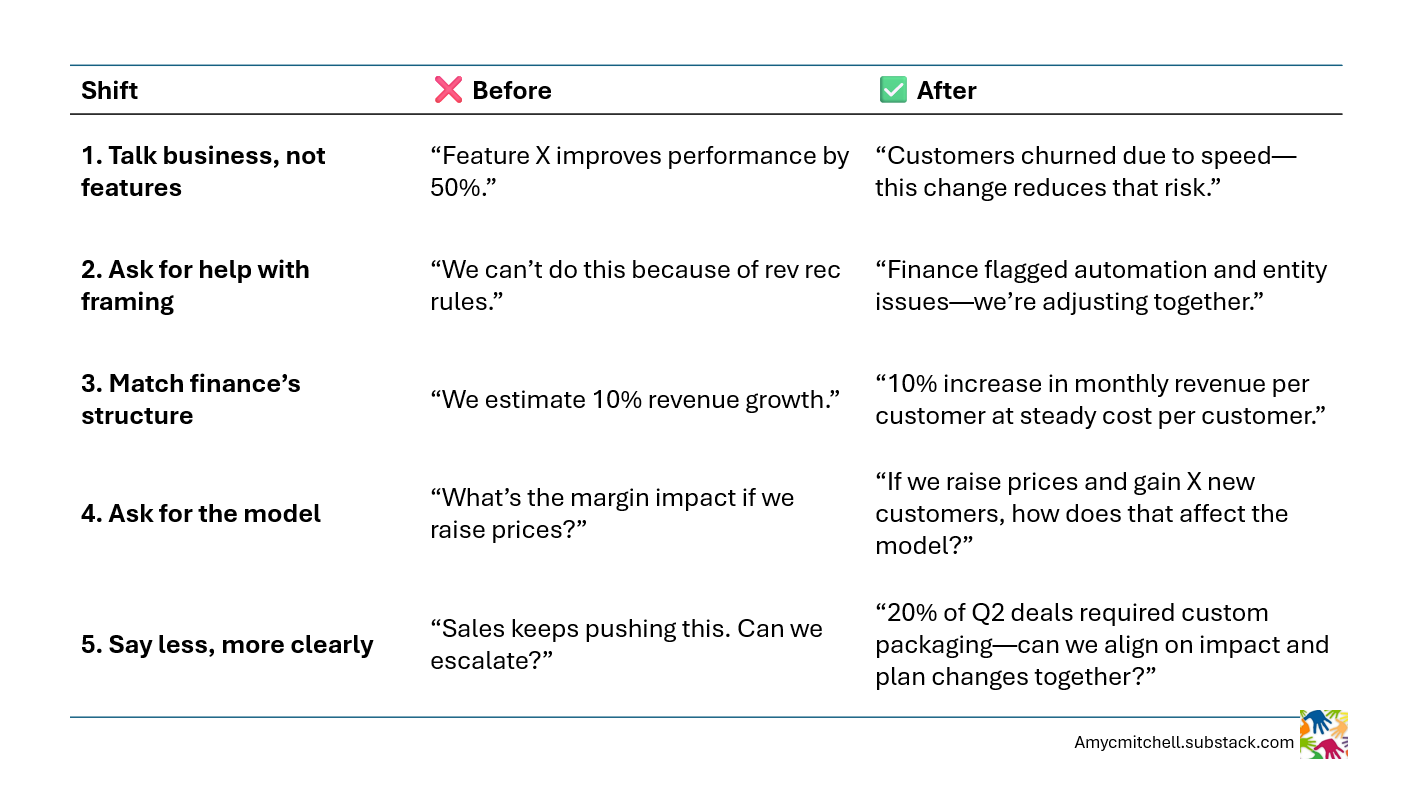 | Shift | ❌ Before | ✅ After |
|---|---|---|
| 1. Talk business, not features | “Feature X improves performance by 50%.” | “Customers churned due to speed—this change reduces that risk.” |
| 2. Ask for help with framing | “We can’t do this because of rev rec rules.” | “Finance flagged automation and entity issues—we’re adjusting together.” |
| 3. Match finance’s structure | “We estimate 10% revenue growth.” | “10% increase in monthly revenue per customer at steady cost per customer.” |
| 4. Ask for the model | “What’s the margin impact if we raise prices?” | “If we raise prices and gain X new customers, how does that affect the model?” |
| 5. Say less, more clearly | “Sales keeps pushing this. Can we escalate?” | “20% of Q2 deals required custom packaging—can we align on impact and plan changes together?” |

Amycmitchell.substack.com